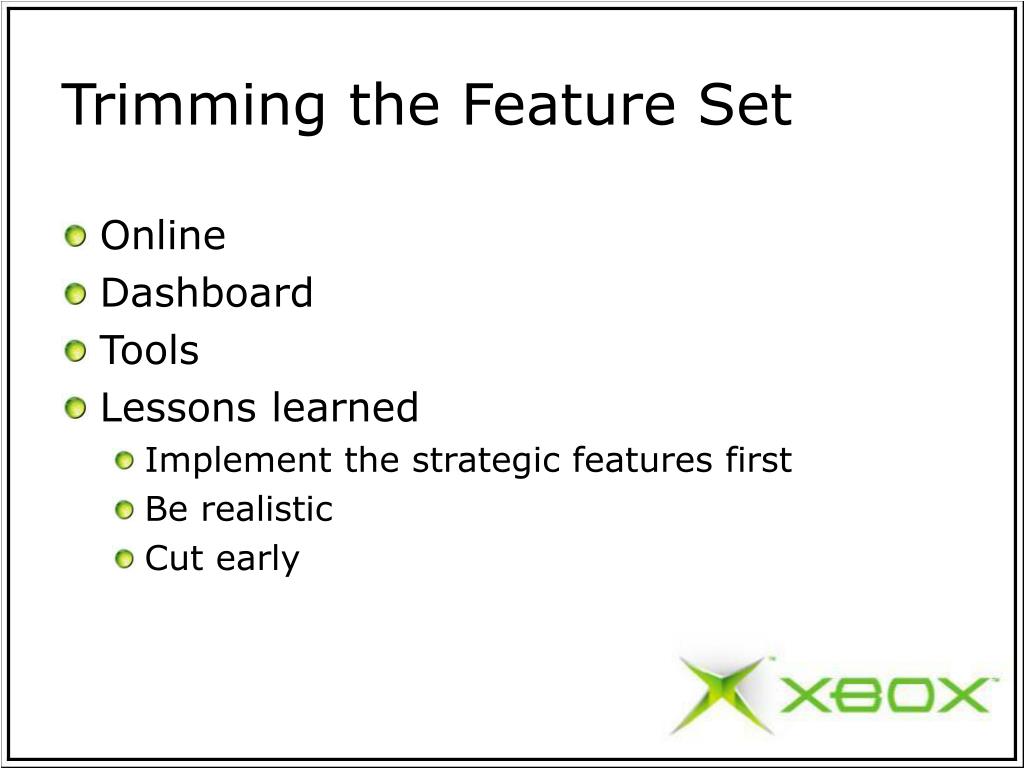 Trimming the Feature Set

Online
Dashboard
Tools
Lessons learned
Implement the strategic features first
Be realistic
Cut early

XBOX